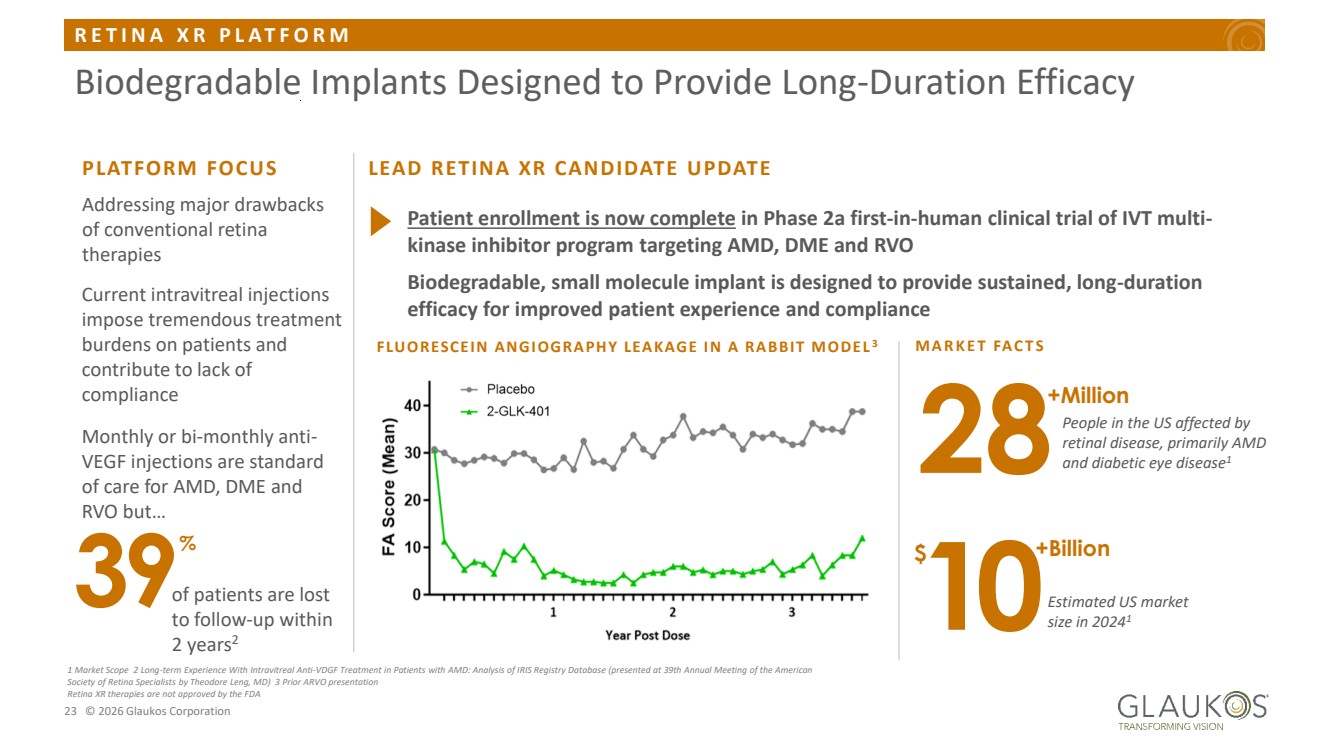 RETINA XR PLATFORM

Biodegradable Implants Designed to Provide Long-Duration Efficacy

PLATFORM FOCUS

Addressing major drawbacks of conventional retina therapies

Current intravitreal injections impose tremendous treatment burdens on patients and contribute to lack of compliance

Monthly or bi-monthly anti-VEGF injections are standard of care for AMD, DME and RVO but…

39% of patients are lost to follow-up within 2 years$^2$

LEAD RETINA XR CANDIDATE UPDATE

Patient enrollment is now complete in Phase 2a first-in-human clinical trial of IVT multi-kinase inhibitor program targeting AMD, DME and RVO

Biodegradable, small molecule implant is designed to provide sustained, long-duration efficacy for improved patient experience and compliance

FLUORESCEIN ANGIOGRAPHY LEAKAGE IN A RABBIT MODEL$^3$

Placebo
2-GLK-401
FA Score (Mean)
40
30
20
10
0
1
2
3
Year Post Dose

MARKET FACTS

28 +Million
People in the US affected by retinal disease, primarily AMD and diabetic eye disease$^1$

$10 +Billion
Estimated US market size in 2024$^1$

1 Market Scope 2 Long-term Experience With Intravitreal Anti-VDGF Treatment in Patients with AMD: Analysis of IRIS Registry Database (presented at 39th Annual Meeting of the American Society of Retina Specialists by Theodore Leng, MD) 3 Prior ARVO presentation
Retina XR therapies are not approved by the FDA

23 © 2026 Glaukos Corporation

GLAUKOS
TRANSFORMING VISION